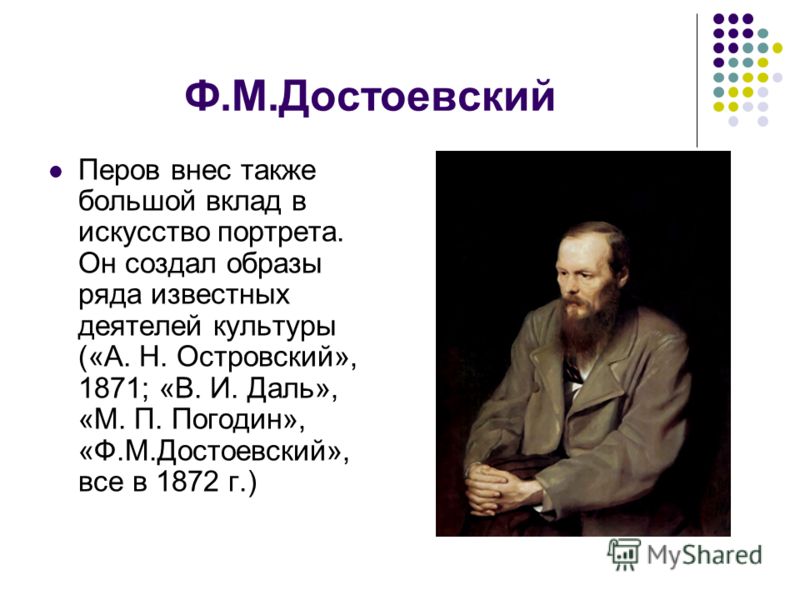 Ф.М.Достоевский

Перов внес также большой вклад в искусство портрета. Он создал образы ряда известных деятелей культуры («А. Н. Островский», 1871; «В. И. Даль», «М. П. Погодин», «Ф.М.Достоевский», все в 1872 г.)

MyShared